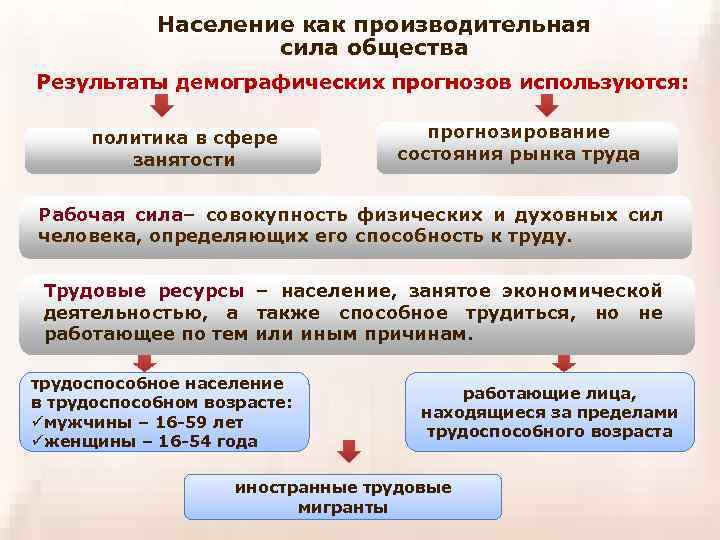 Население как производительная сила общества

Результаты демографических прогнозов используются:

политика в сфере занятости

прогнозирование состояния рынка труда

Рабочая сила– совокупность физических и духовных сил человека, определяющих его способность к труду.

Трудовые ресурсы – население, занятое экономической деятельностью, а также способное трудиться, но не работающее по тем или иным причинам.

трудоспособное население в трудоспособном возрасте:
✓мужчины – 16-59 лет
✓женщины – 16-54 года

работающие лица, находящиеся за пределами трудоспособного возраста

иностранные трудовые мигранты